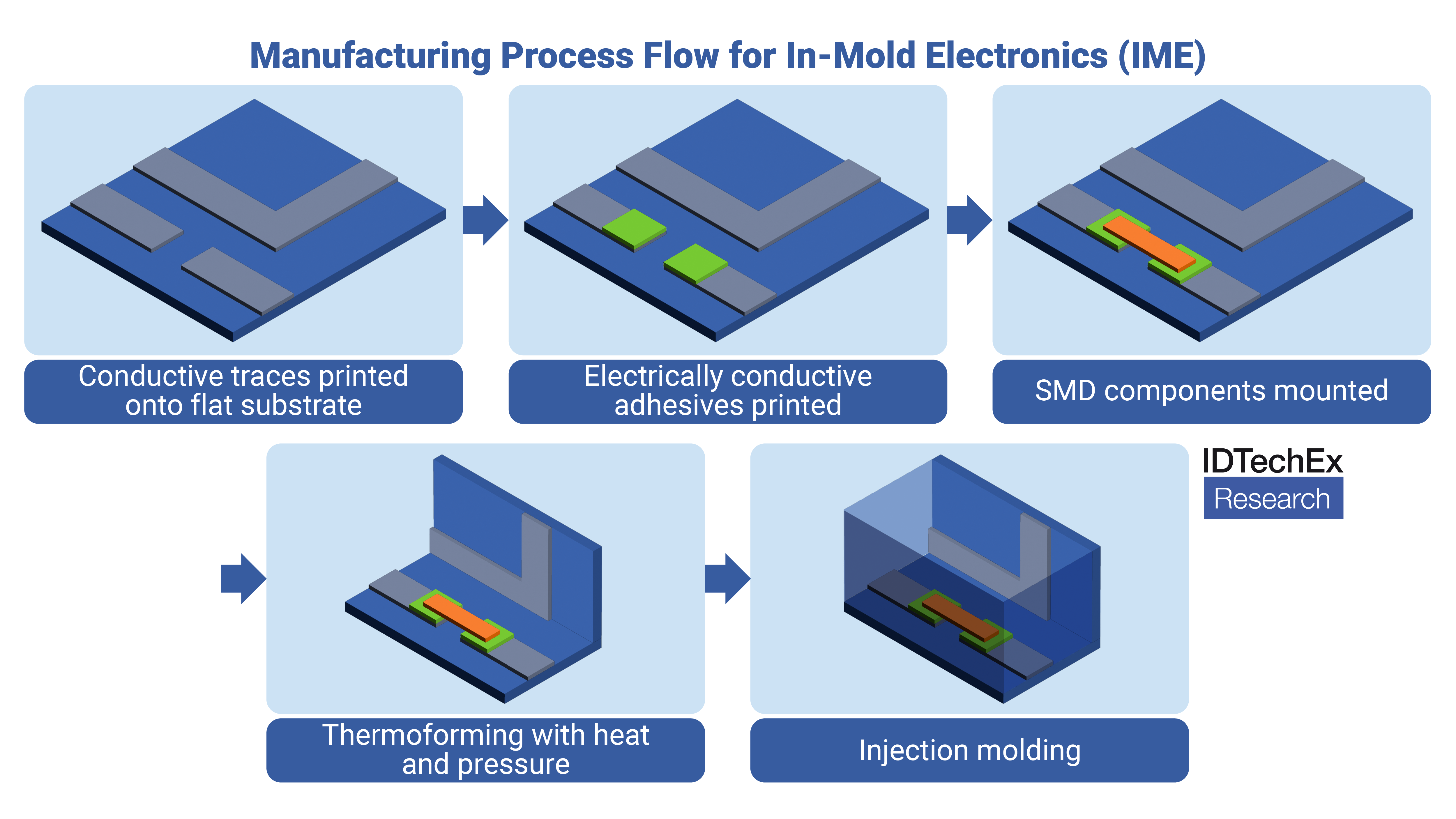 Manufacturing Process Flow for In-Mold Electronics (IME)

Conductive traces printed onto flat substrate

Electrically conductive adhesives printed

SMD components mounted

IDTechEx
Research

Thermoforming with heat and pressure

Injection molding